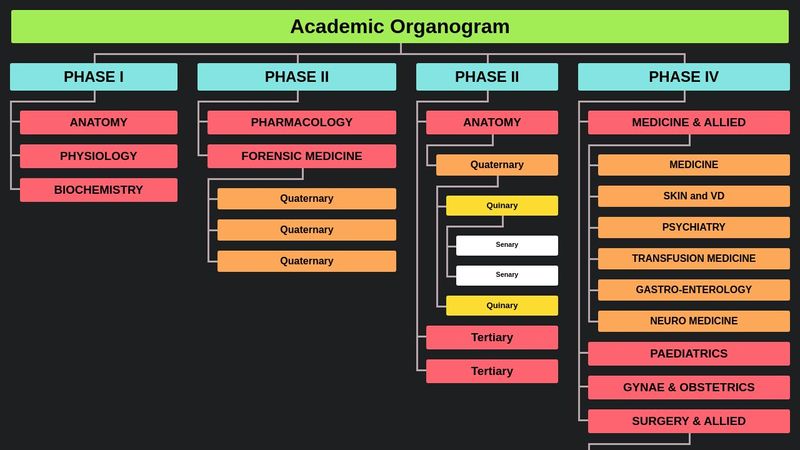 Academic Organogram

PHASE I

ANATOMY

PHYSIOLOGY

BIOCHEMISTRY

PHASE II

PHARMACOLOGY

FORENSIC MEDICINE

Quaternary

Quaternary

Quaternary

PHASE II

ANATOMY

Quaternary

Quinary

Senary

Senary

Quinary

Tertiary

Tertiary

PHASE IV

MEDICINE & ALLIED

MEDICINE

SKIN and VD

PSYCHIATRY

TRANSFUSION MEDICINE

GASTRO-ENTEROLOGY

NEURO MEDICINE

PAEDIATRICS

GYNAE & OBSTETRICS

SURGERY & ALLIED